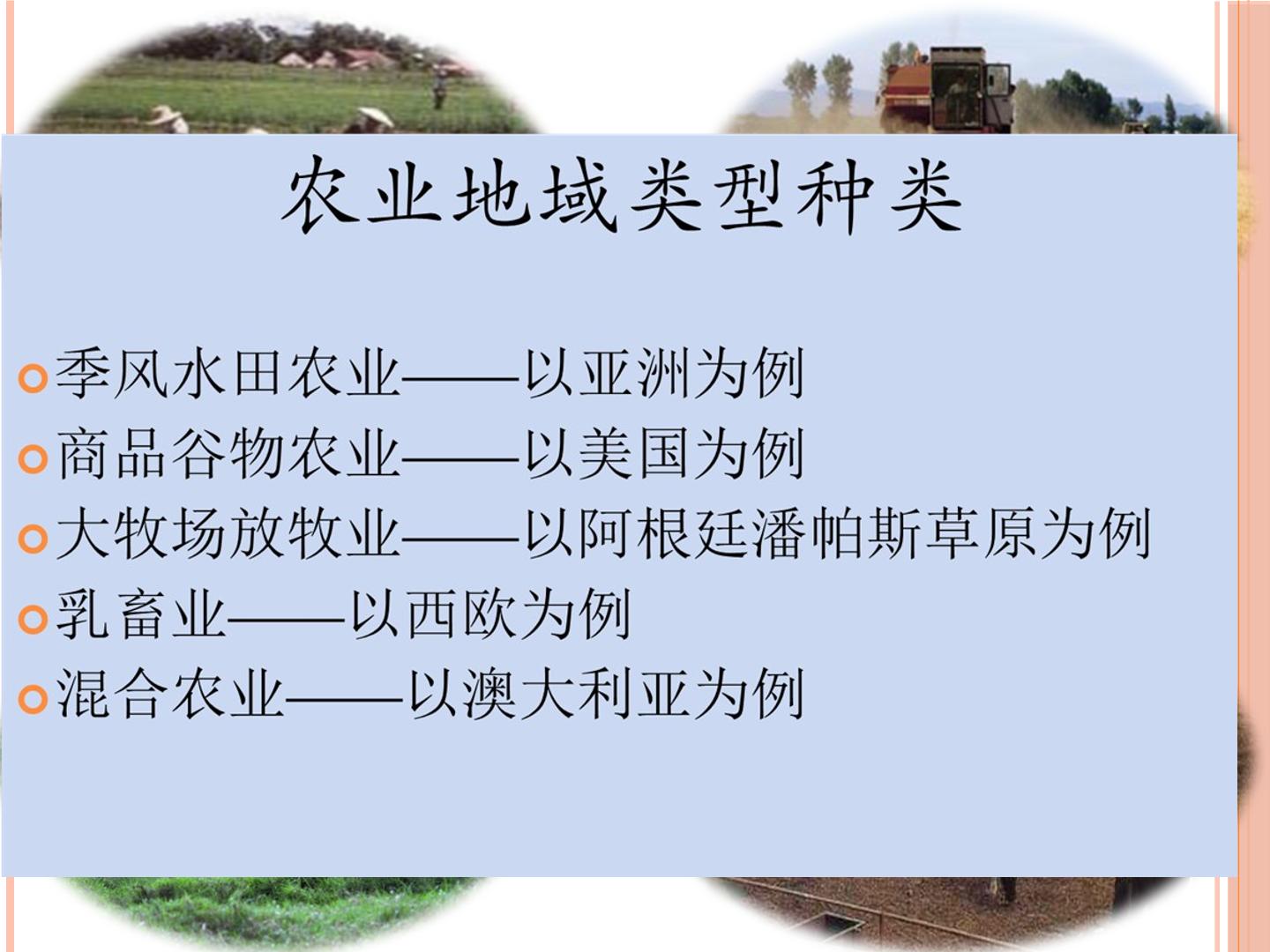 农业地域类型种类

• 季风水田农业——以亚洲为例
• 商品谷物农业——以美国为例
• 大牧场放牧业——以阿根廷潘帕斯草原为例
• 乳畜业——以西欧为例
• 混合农业——以澳大利亚为例